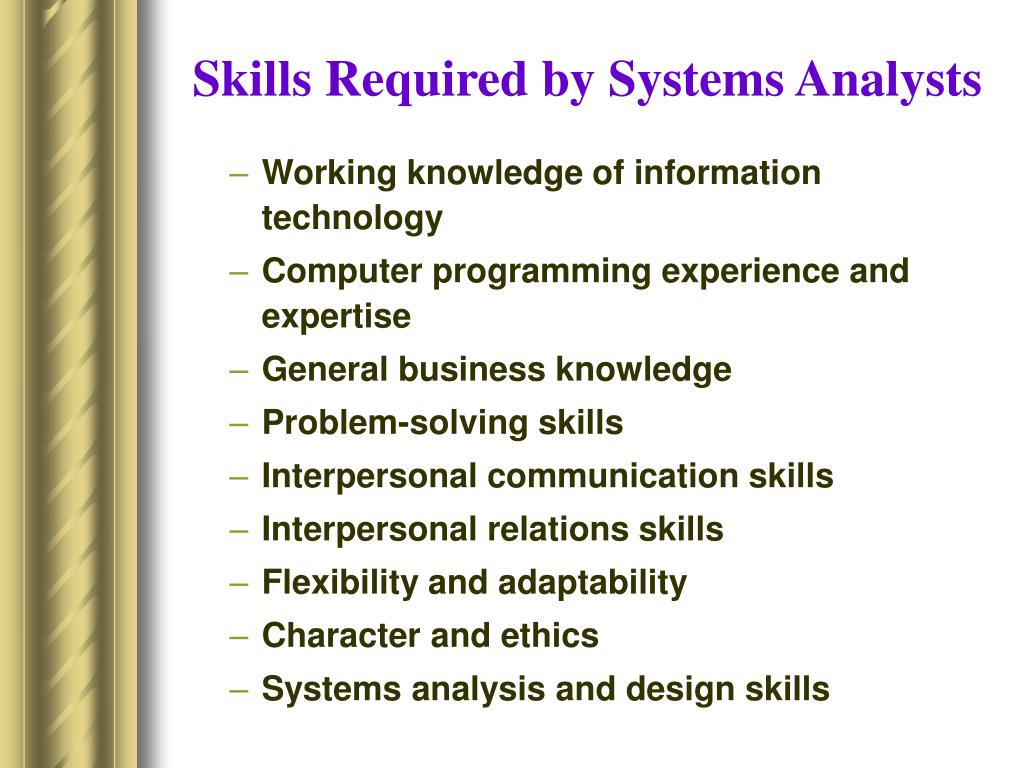 Skills Required by Systems Analysts

– Working knowledge of information technology
– Computer programming experience and expertise
– General business knowledge
– Problem-solving skills
– Interpersonal communication skills
– Interpersonal relations skills
– Flexibility and adaptability
– Character and ethics
– Systems analysis and design skills